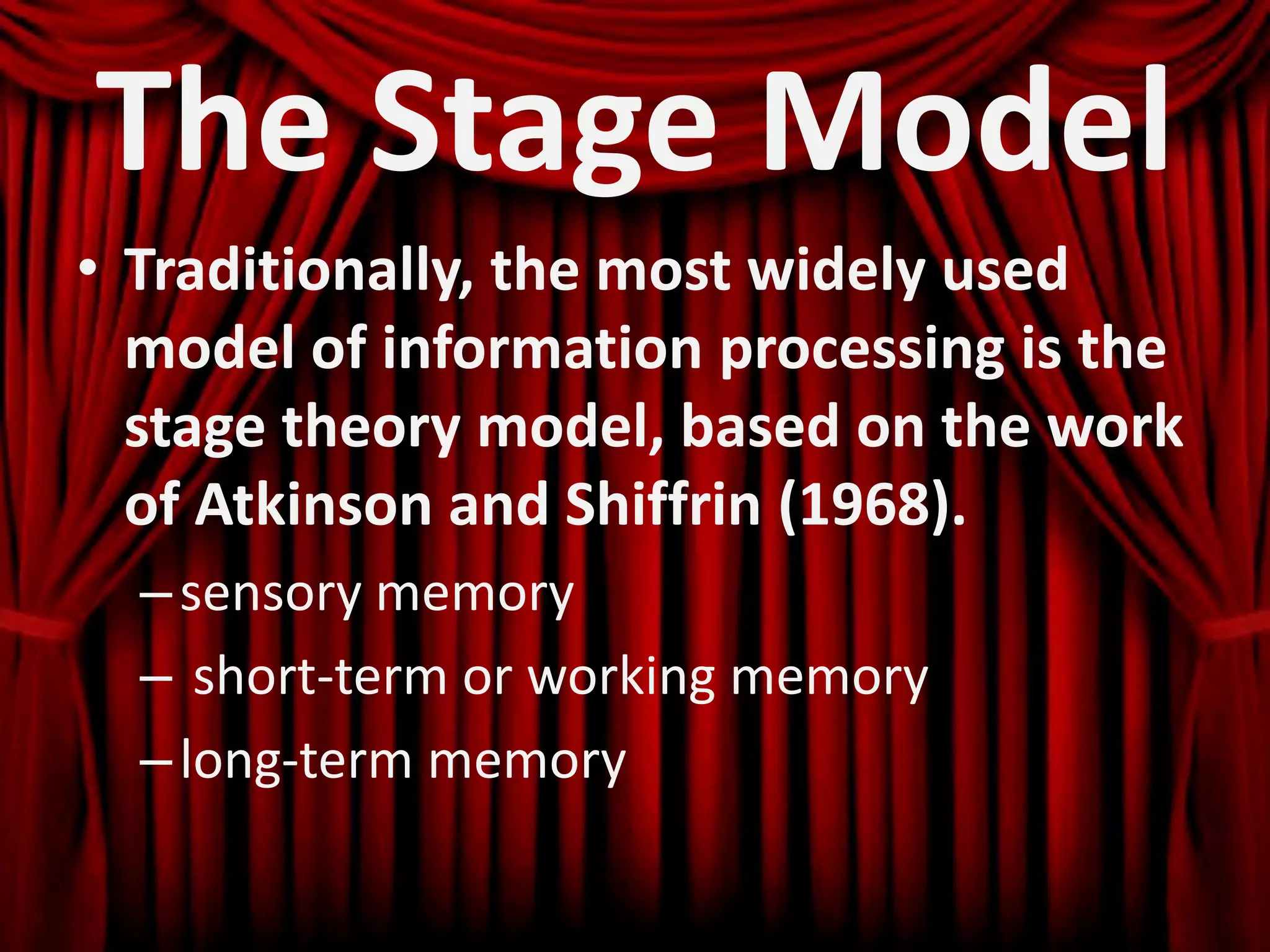 The Stage Model

• Traditionally, the most widely used model of information processing is the stage theory model, based on the work of Atkinson and Shiffrin (1968).

– sensory memory

– short-term or working memory

– long-term memory